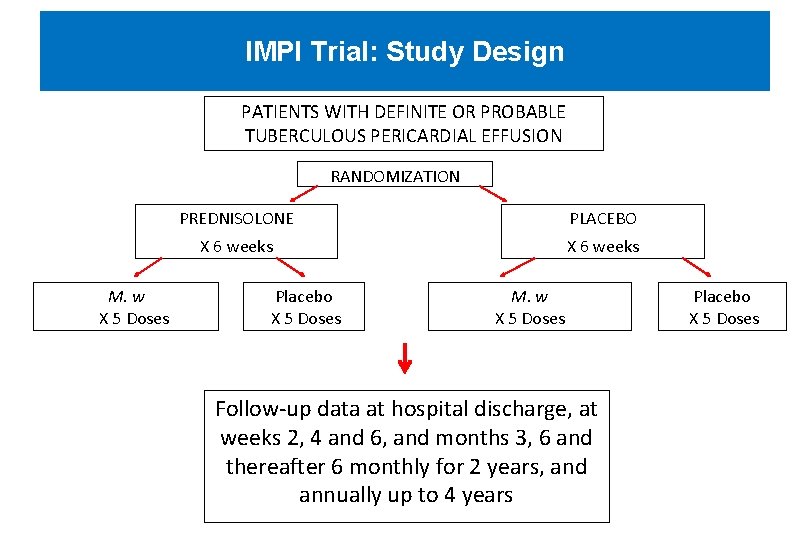 IMPI Trial: Study Design

PATIENTS WITH DEFINITE OR PROBABLE TUBERCULOUS PERICARDIAL EFFUSION

RANDOMIZATION

PREDNISOLONE
X 6 weeks

PLACEBO
X 6 weeks

M. w
X 5 Doses

Placebo
X 5 Doses

M. w
X 5 Doses

Placebo
X 5 Doses

Follow-up data at hospital discharge, at weeks 2, 4 and 6, and months 3, 6 and thereafter 6 monthly for 2 years, and annually up to 4 years